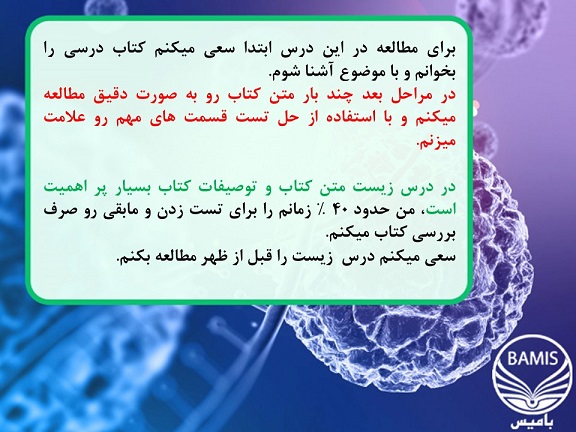 برای مطالعه در این درس ابتدا سعی میکنم کتاب درسی را بخوانم و با موضوع آشنا شوم.
در مراحل بعد چند بار متن کتاب رو به صورت دقیق مطالعه میکنم و با استفاده از حل تست قسمت های مهم رو علامت میزنم.

در درس زیست متن کتاب و توصیفات کتاب بسیار پر اهمیت است، من حدود ۴۰ ٪ زمانم را برای تست زدن و مابقی رو صرف بررسی کتاب میکنم.
سعی میکنم درس زیست را قبل از ظهر مطالعه بکنم.

BAMIS
بامیس